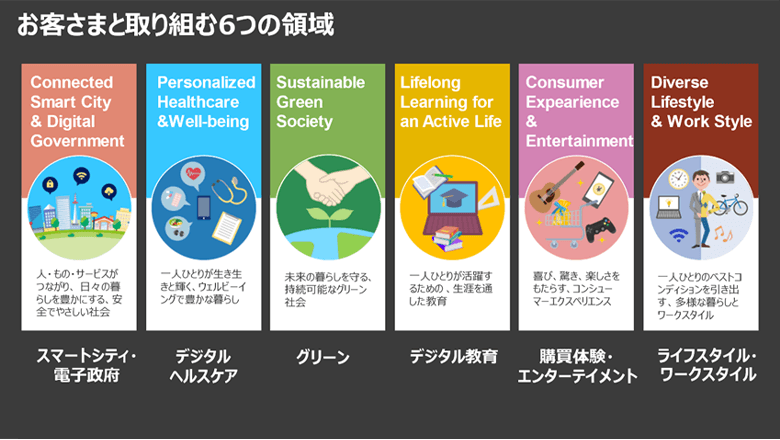 お客さまと取り組む6つの領域

Connected Smart City & Digital Government

人・もの・サービスがつながり、日々の暮らしを豊かにする、安全でやさしい社会

スマートシティ・電子政府

Personalized Healthcare &Well-being

一人ひとりが生き生きと輝く、ウェルビーイングで豊かな暮らし

デジタルヘルスケア

Sustainable Green Society

未来の暮らしを守る、持続可能なグリーン社会

グリーン

Lifelong Learning for an Active Life

一人ひとりが活躍するための、生涯を通した教育

デジタル教育

Consumer Expearience & Entertainment

喜び、驚き、楽しさをもたらす、コンシューマーエクスペリエンス

購買体験・エンターテイメント

Diverse Lifestyle & Work Style

一人ひとりのベストコンディションを引き出す、多様な暮らしとワークスタイル

ライフスタイル・ワークスタイル